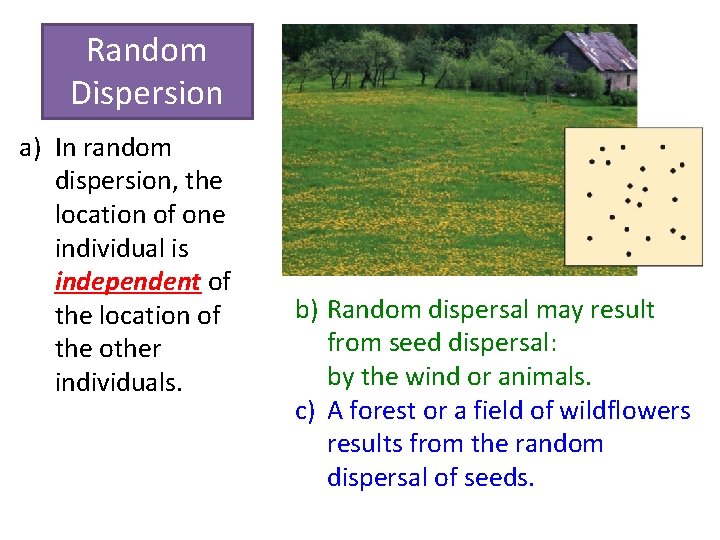 Random Dispersion

a) In random dispersion, the location of one individual is independent of the location of the other individuals.

b) Random dispersal may result from seed dispersal:
by the wind or animals.

c) A forest or a field of wildflowers results from the random dispersal of seeds.